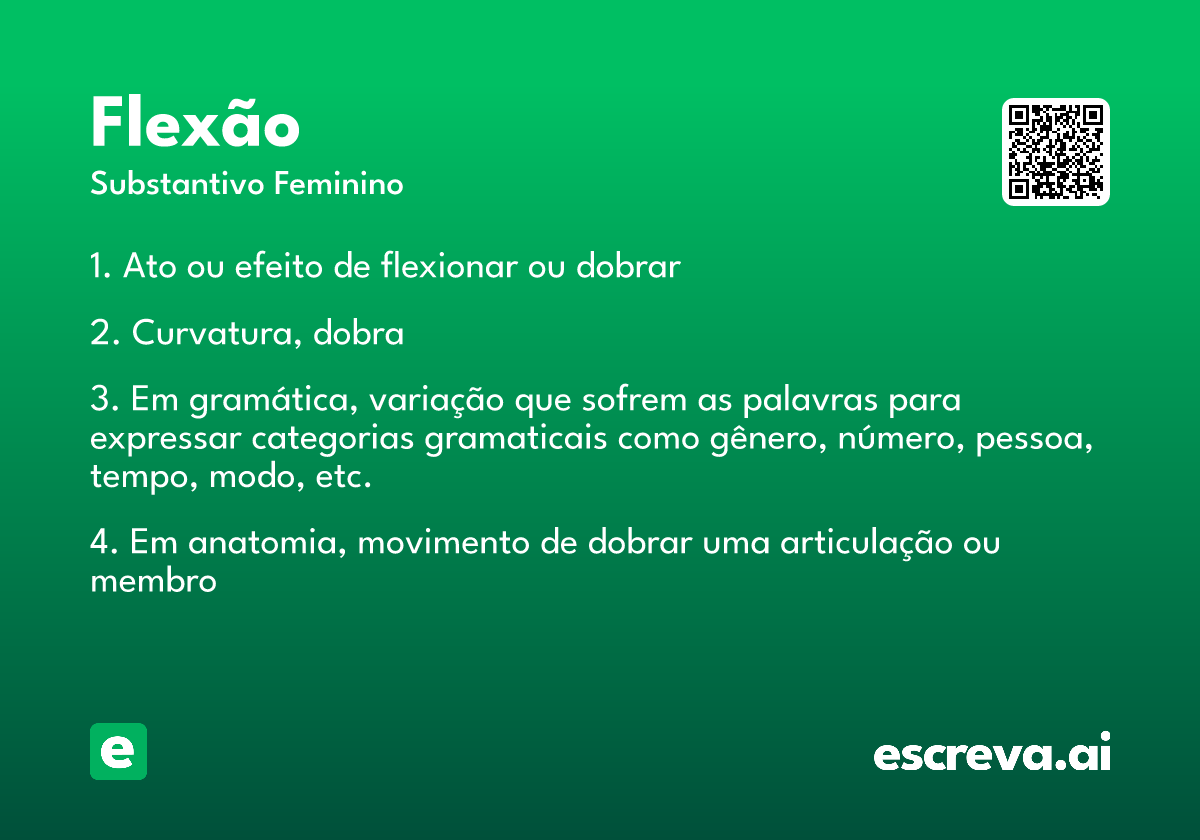 Flexão

Substantivo Feminino

1. Ato ou efeito de flexionar ou dobrar

2. Curvatura, dobra

3. Em gramática, variação que sofrem as palavras para expressar categorias gramaticais como gênero, número, pessoa, tempo, modo, etc.

4. Em anatomia, movimento de dobrar uma articulação ou membro

e

escreva.ai